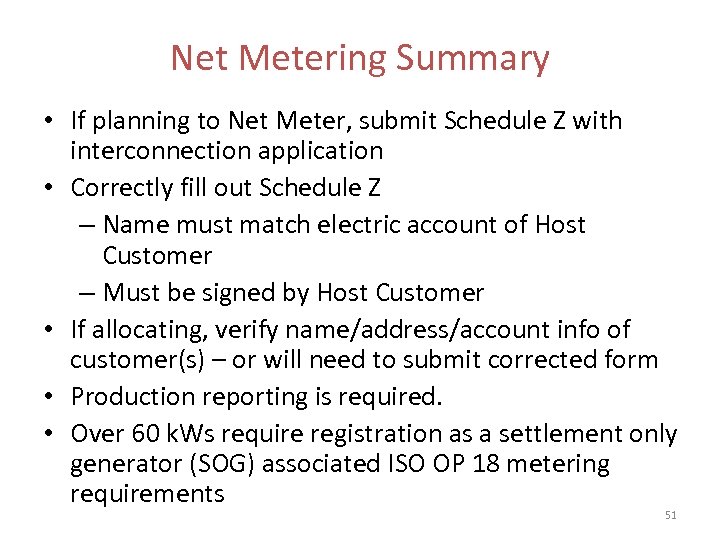 Net Metering Summary

• If planning to Net Meter, submit Schedule Z with interconnection application
• Correctly fill out Schedule Z
– Name must match electric account of Host Customer
– Must be signed by Host Customer
• If allocating, verify name/address/account info of customer(s) – or will need to submit corrected form
• Production reporting is required.
• Over 60 kWs require registration as a settlement only generator (SOG) associated ISO OP 18 metering requirements

51